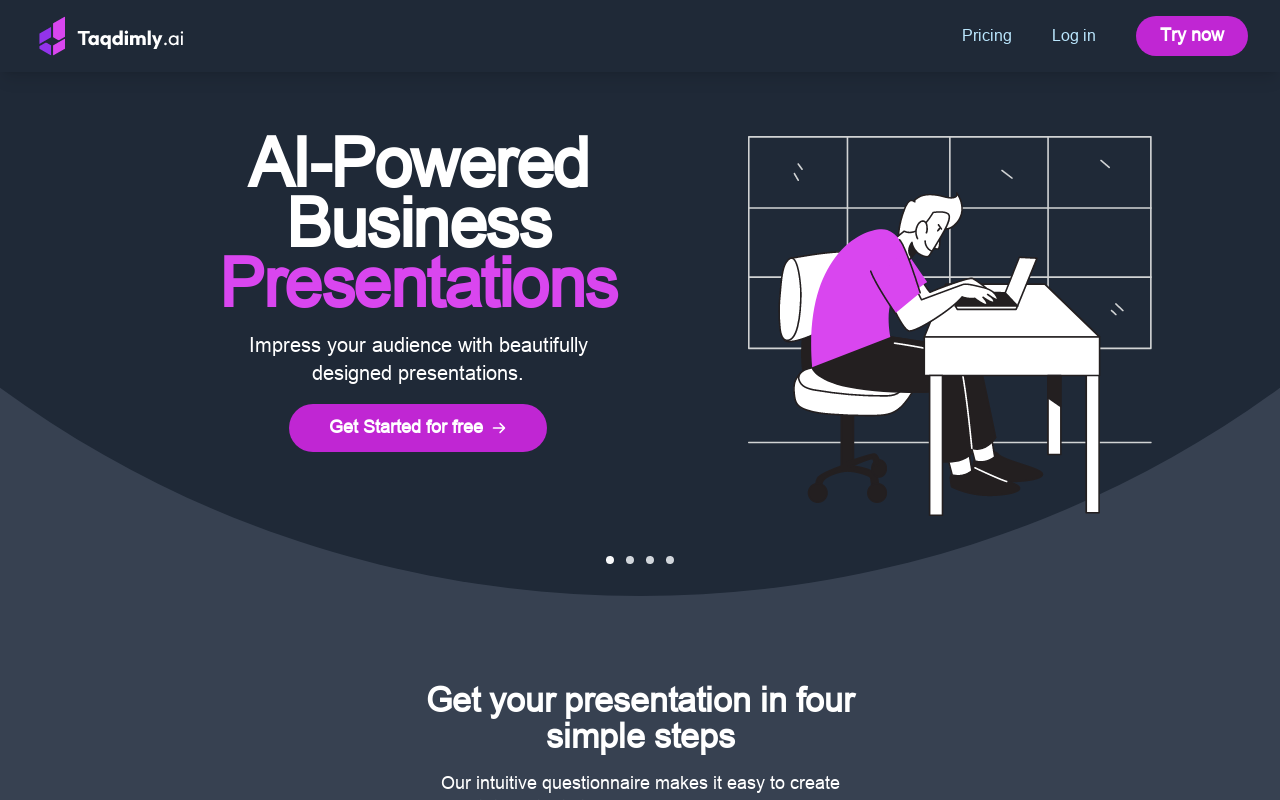 Taqdimly.ai

Pricing Log in Try now

AI-Powered Business Presentations

Impress your audience with beautifully designed presentations.

Get Started for free →

Get your presentation in four simple steps

Our intuitive questionnaire makes it easy to create